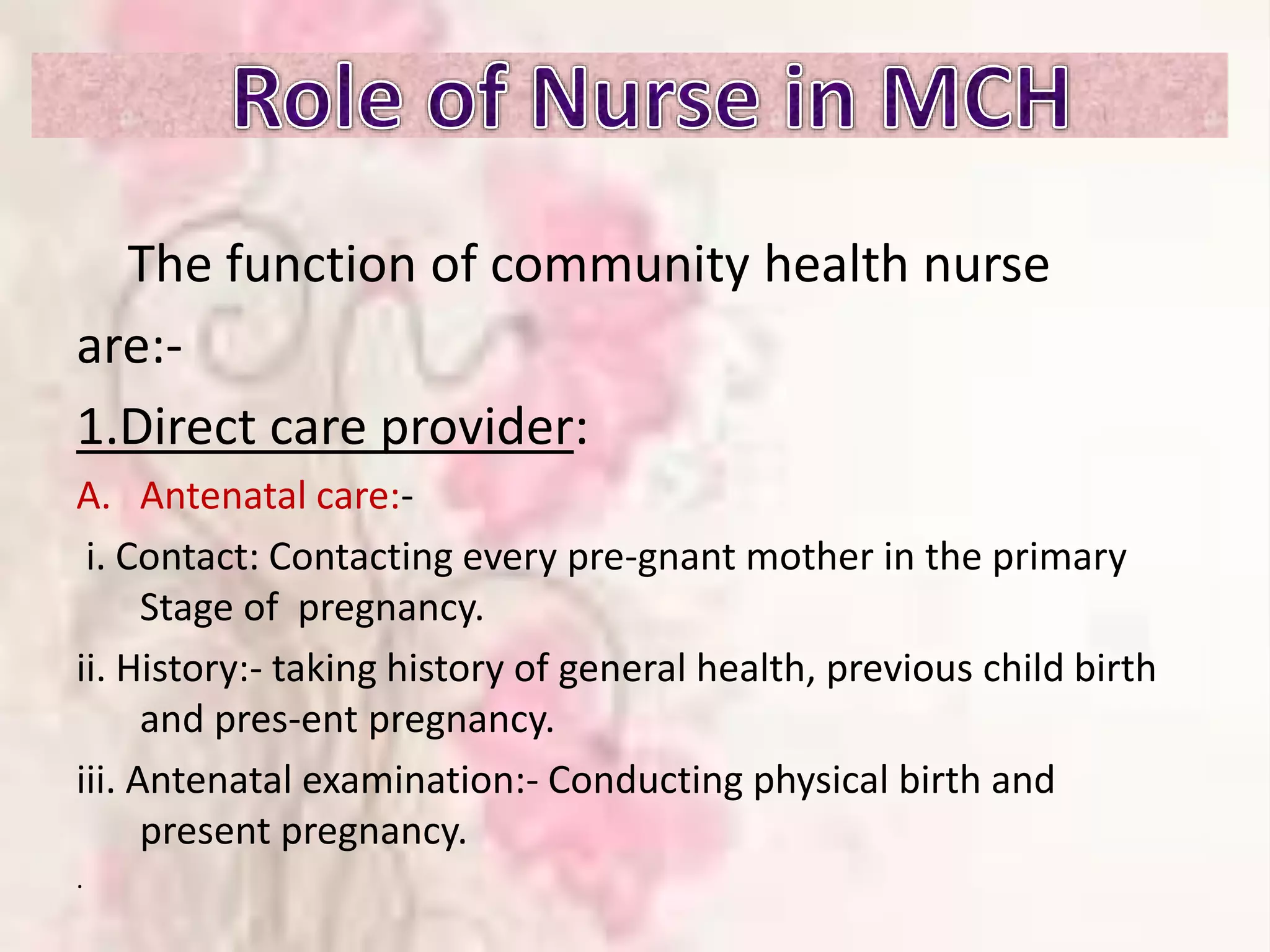 Role of Nurse in MCH

The function of community health nurse are:-

1.Direct care provider:

A. Antenatal care:-

i. Contact: Contacting every pre-gnant mother in the primary Stage of pregnancy.

ii. History:- taking history of general health, previous child birth and pres-ent pregnancy.

iii. Antenatal examination:- Conducting physical birth and present pregnancy.

.